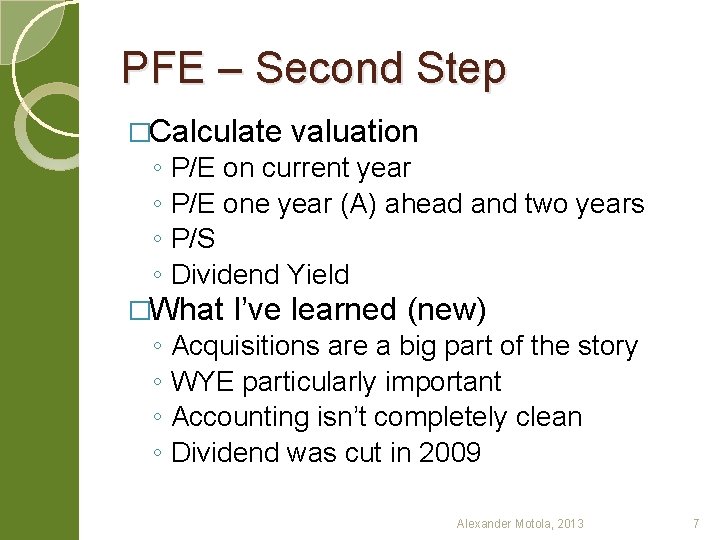 PFE – Second Step

□Calculate valuation
◦ P/E on current year
◦ P/E one year (A) ahead and two years
◦ P/S
◦ Dividend Yield

□What I've learned (new)
◦ Acquisitions are a big part of the story
◦ WYE particularly important
◦ Accounting isn't completely clean
◦ Dividend was cut in 2009

Alexander Motola, 2013

7